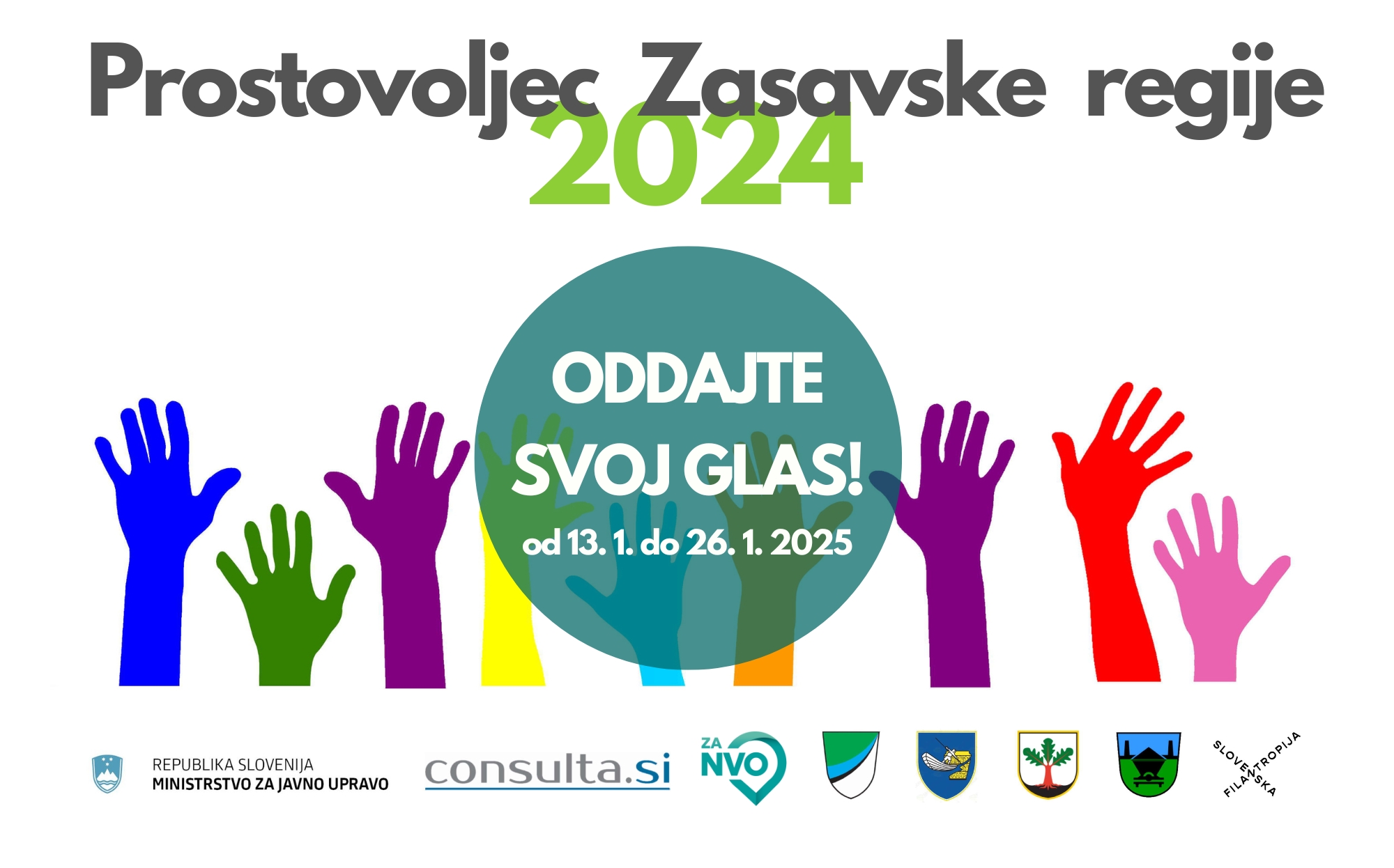 Prostovoljec Zasavske regije
2024

ODDAJTE
SVOJ GLAS!
od 13. 1. do 26. 1. 2025

REPUBLIKA SLOVENIJA
MINISTRSTVO ZA JAVNO UPRAVO

consulta.si

ZA NVO

SLOVENSKA FILANTROPIJA